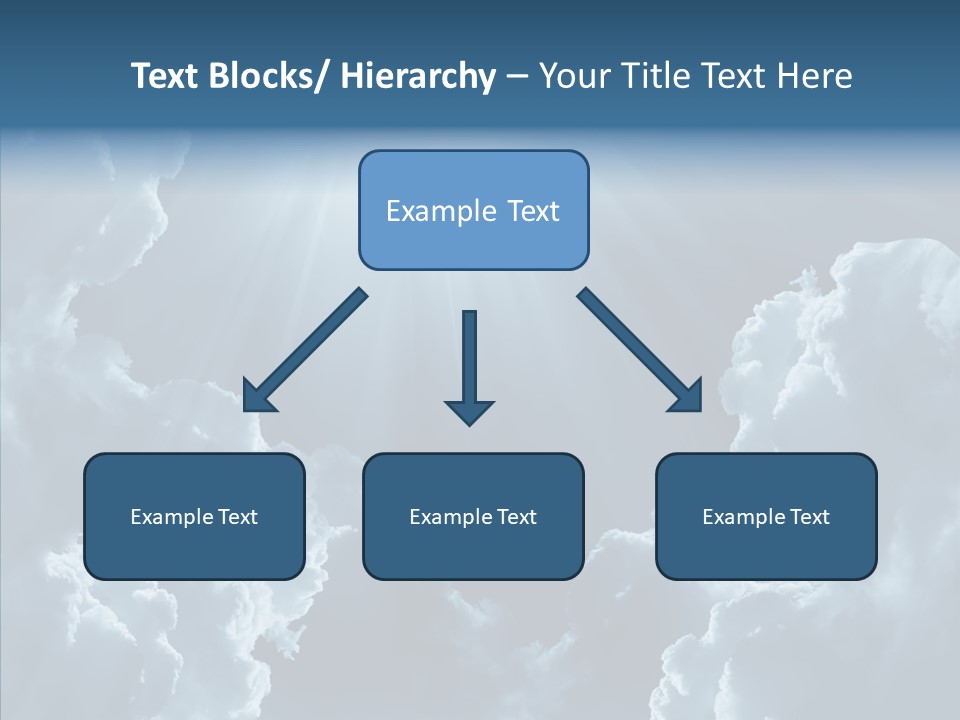 Text Blocks/ Hierarchy – Your Title Text Here

Example Text

Example Text

Example Text

Example Text